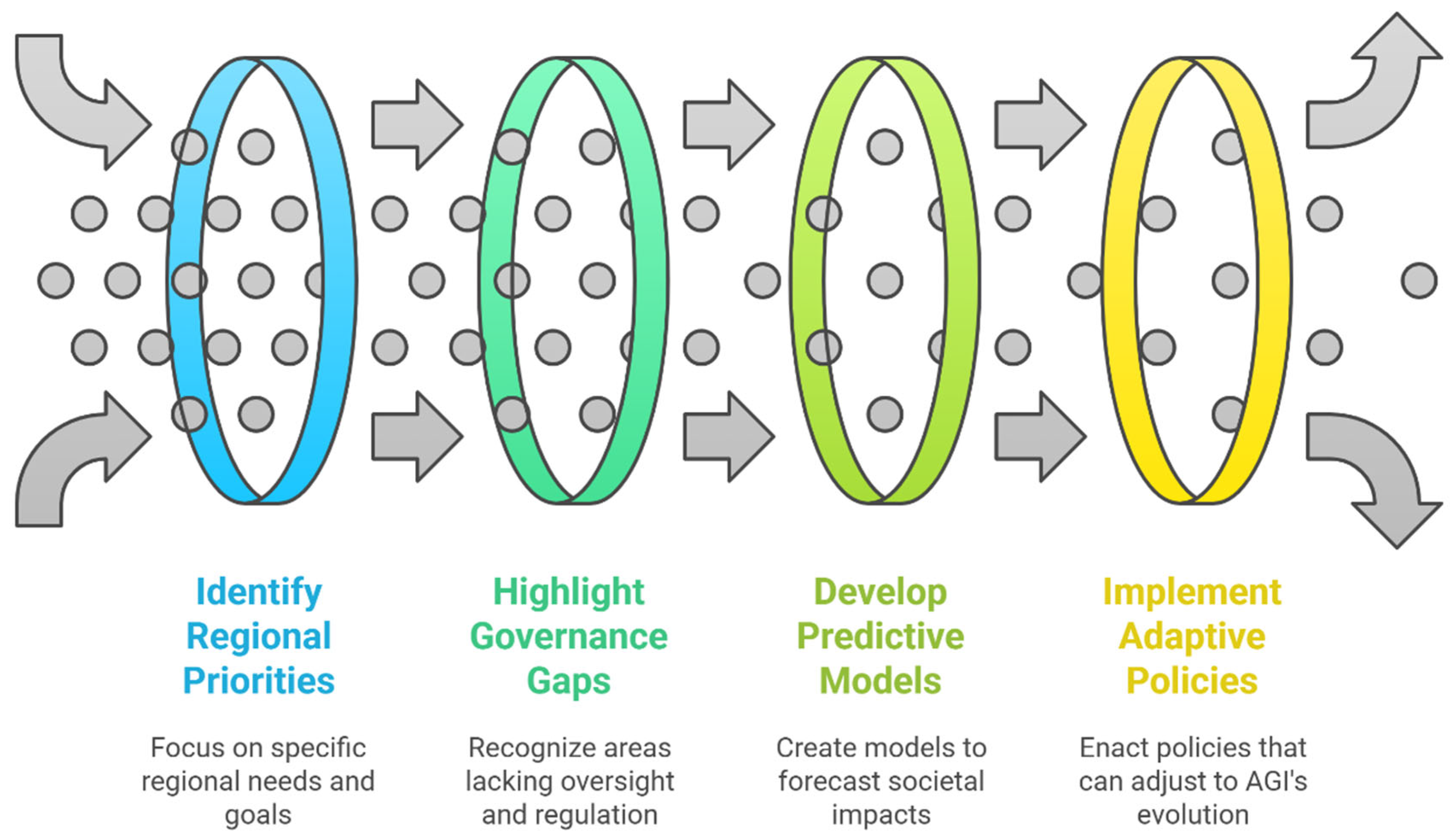 Identify Regional Priorities

Focus on specific regional needs and goals

Highlight Governance Gaps

Recognize areas lacking oversight and regulation

Develop Predictive Models

Create models to forecast societal impacts

Implement Adaptive Policies

Enact policies that can adjust to AGI's evolution